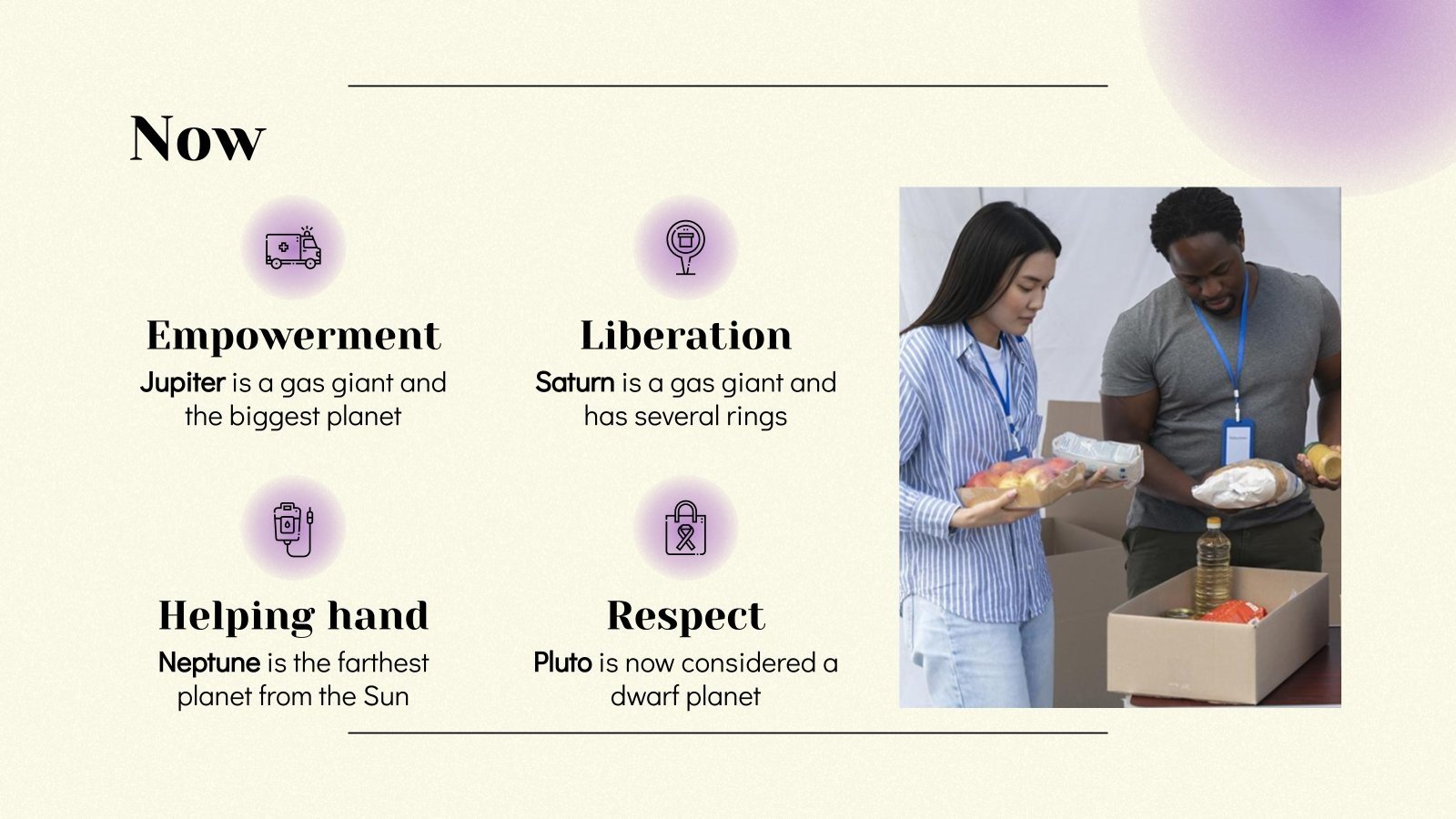 Now

Empowerment
Jupiter is a gas giant and the biggest planet

Liberation
Saturn is a gas giant and has several rings

Helping hand
Neptune is the farthest planet from the Sun

Respect
Pluto is now considered a dwarf planet